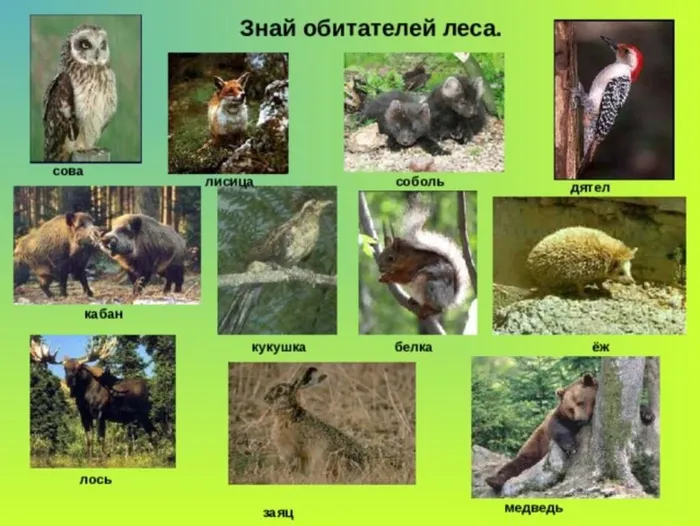 Знай обитателей леса.

сова

лисица

соболь

дятел

кабан

кукушка

белка

ёж

лось

заяц

медведь